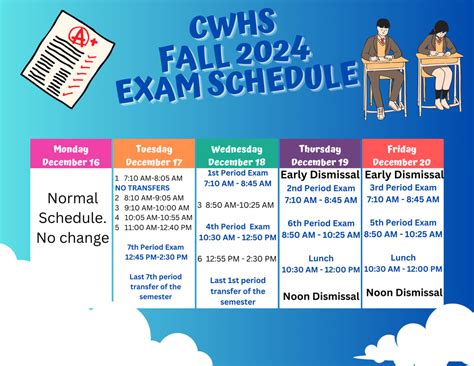 A+

CWHS
FALL 2024
EXAM SCHEDULE

| Monday December 16 | Tuesday December 17 | Wednesday December 18 | Thursday December 19 | Friday December 20 |
|---|---|---|---|---|
| Normal Schedule. No change | 1 7:10 AM-8:05 AM NO TRANSFERS 2 8:10 AM-9:05 AM 3 9:10 AM-10:00 AM 4 10:05 AM-10:55 AM 5 11:00 AM-12:40 PM 7th Period Exam 12:45 PM-2:30 PM Last 7th period transfer of the semester | 1st Period Exam 7:10 AM - 8:45 AM 3 8:50 AM-10:25 AM 4th Period Exam 10:30 AM - 12:50 PM 6 12:55 PM - 2:30 PM Last 1st period transfer of the semester | Early Dismissal 2nd Period Exam 7:10 AM - 8:45 AM 6th Period Exam 8:50 AM - 10:25 AM Lunch 10:30 AM - 12:00 PM Noon Dismissal | Early Dismissal 3rd Period Exam 7:10 AM - 8:45 AM 5th Period Exam 8:50 AM - 10:25 AM Lunch 10:30 AM - 12:00 PM Noon Dismissal |